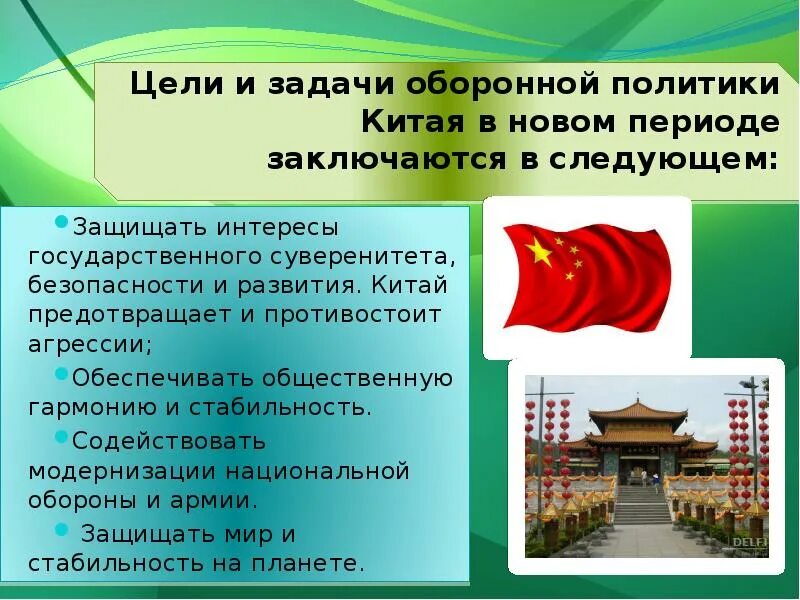 Цели и задачи оборонной политики Китая в новом периоде заключаются в следующем:

• Защищать интересы государственного суверенитета, безопасности и развития. Китай предотвращает и противостоит агрессии;

• Обеспечивать общественную гармонию и стабильность.

• Содействовать модернизации национальной обороны и армии.

• Защищать мир и стабильность на планете.

DELFI